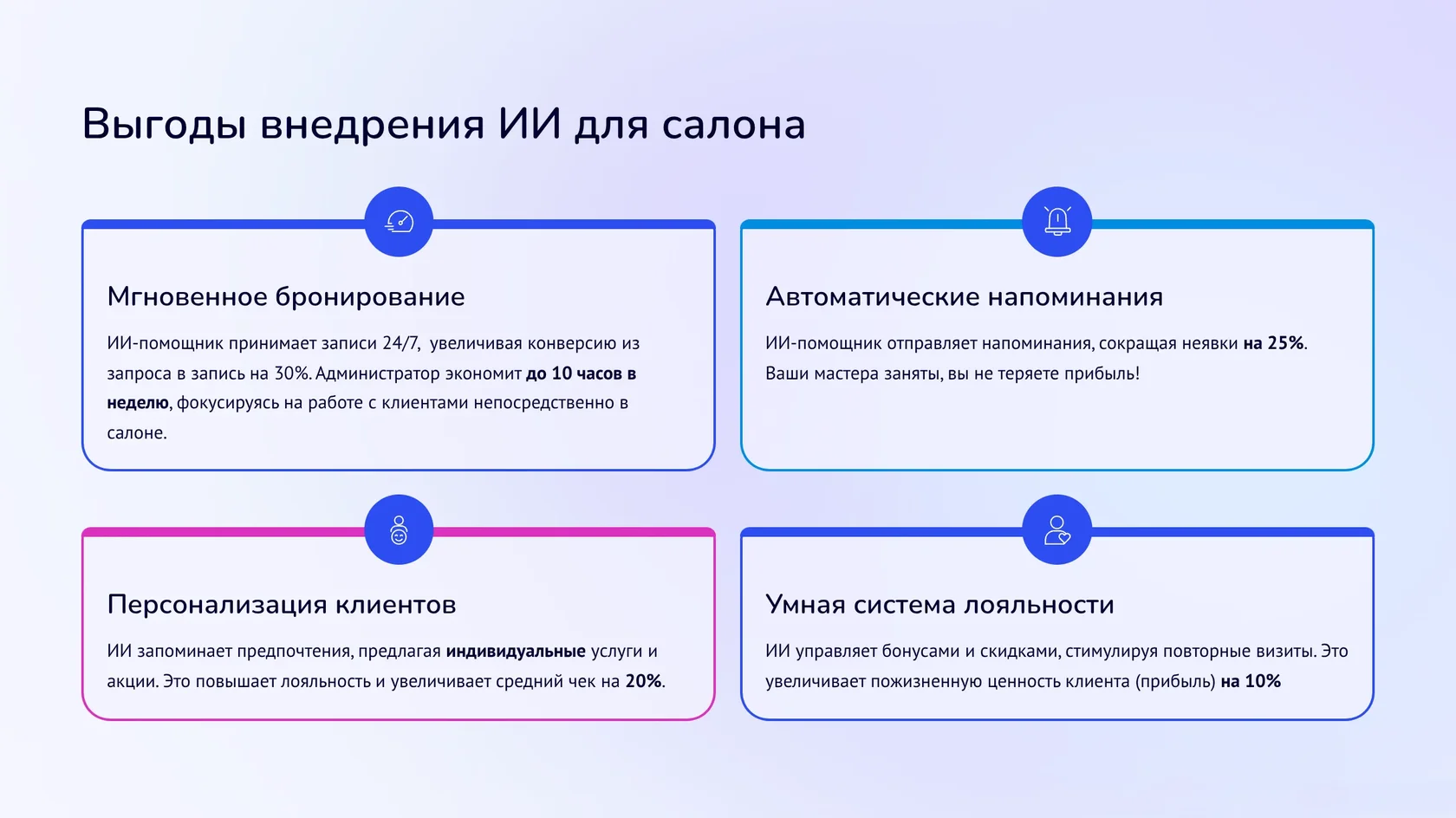 Выгоды внедрения ИИ для салона

Мгновенное бронирование

ИИ-помощник принимает записи 24/7, увеличивая конверсию из запроса в запись на 30%. Администратор экономит до 10 часов в неделю, фокусируясь на работе с клиентами непосредственно в салоне.

Автоматические напоминания

ИИ-помощник отправляет напоминания, сокращая неявки на 25%. Ваши мастера заняты, вы не теряете прибыль!

Персонализация клиентов

ИИ запоминает предпочтения, предлагая индивидуальные услуги и акции. Это повышает лояльность и увеличивает средний чек на 20%.

Умная система лояльности

ИИ управляет бонусами и скидками, стимулируя повторные визиты. Это увеличивает пожизненную ценность клиента (прибыль) на 10%